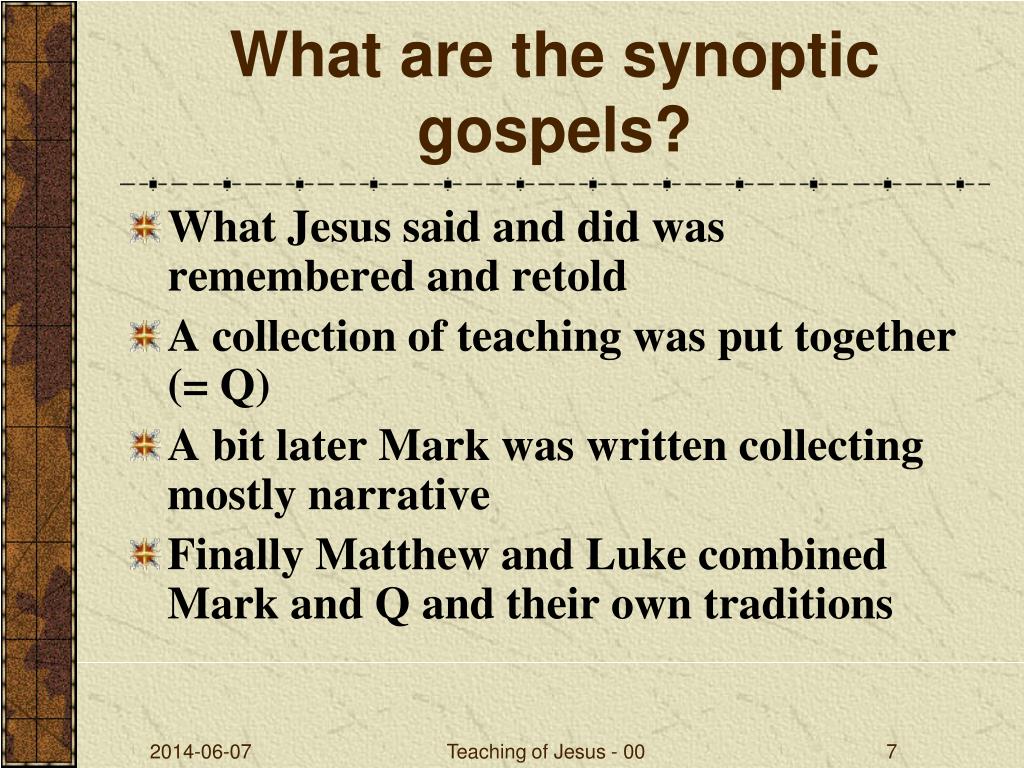 What are the synoptic gospels?

What Jesus said and did was remembered and retold

A collection of teaching was put together (= Q)

A bit later Mark was written collecting mostly narrative

Finally Matthew and Luke combined Mark and Q and their own traditions

2014-06-07

Teaching of Jesus - 00

7